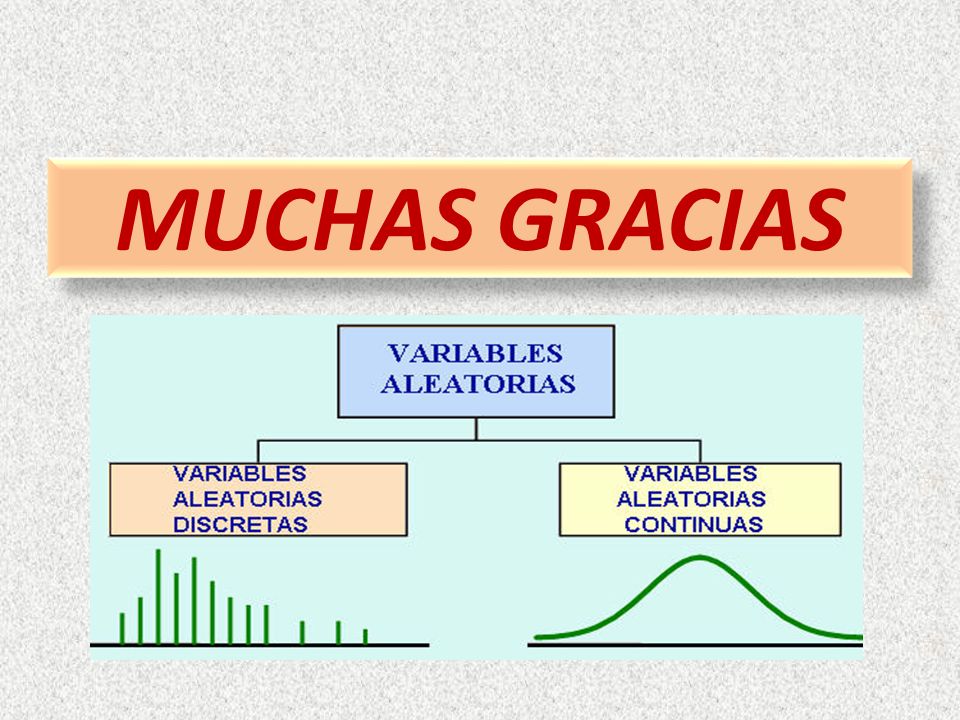 MUCHAS GRACIAS

VARIABLES ALEATORIAS

VARIABLES ALEATORIAS DISCRETAS

VARIABLES ALEATORIAS CONTINUAS